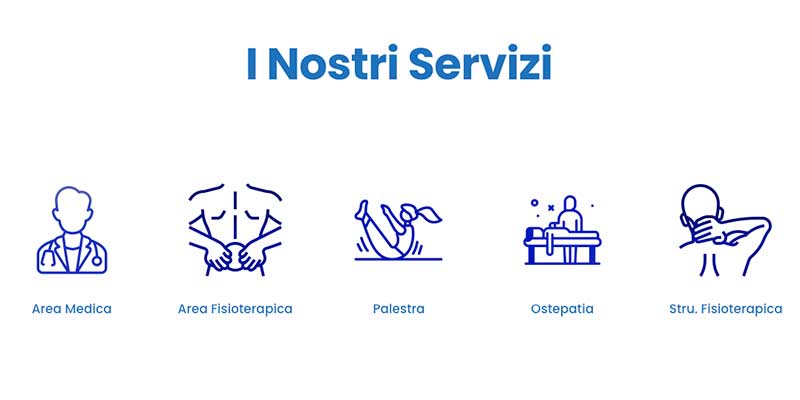 I Nostri Servizi

Area Medica

Area Fisioterapica

Palestra

Ostepatia

Stru. Fisioterapica